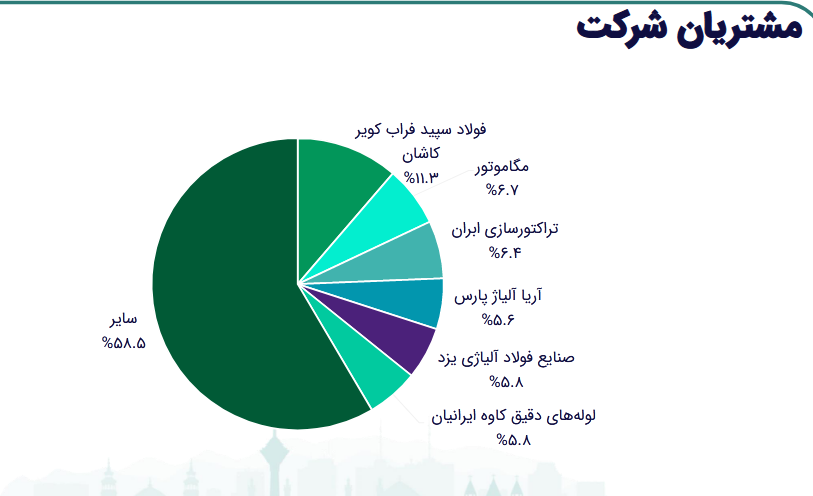 مشتریان شرکت

فولاد سپید فراب کویر کاشان
%۱۱.۳

مگاموتور
%۶.۷

تراکتورسازی ایران
%۶.۴

آریا آلیاژ پارس
%۵.۶

صنایع فولاد آلیاژی یزد
%۵.۸

لوله‌های دقیق کاوه ایرانیان
%۵.۸

سایر
%۵۸.۵